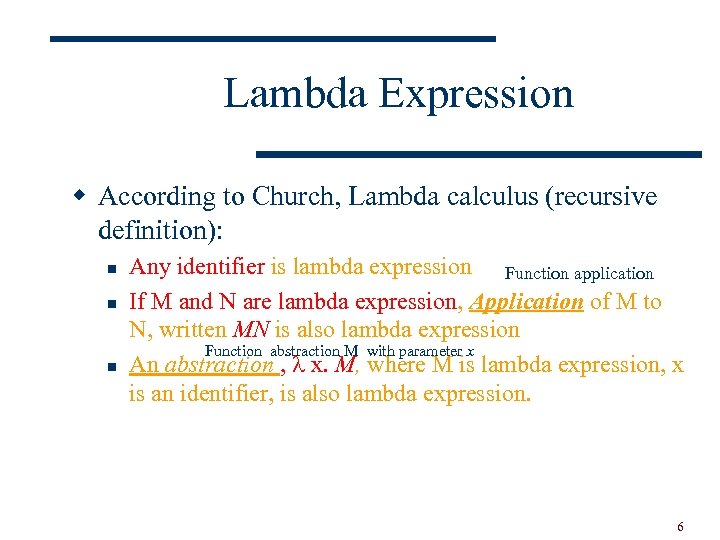 Lambda Expression

According to Church, Lambda calculus (recursive definition):

Any identifier is lambda expression

Function application

If M and N are lambda expression, Application of M to N, written MN is also lambda expression

Function abstraction M with parameter x

An abstraction , λ x. M, where M is lambda expression, x is an identifier, is also lambda expression.

6